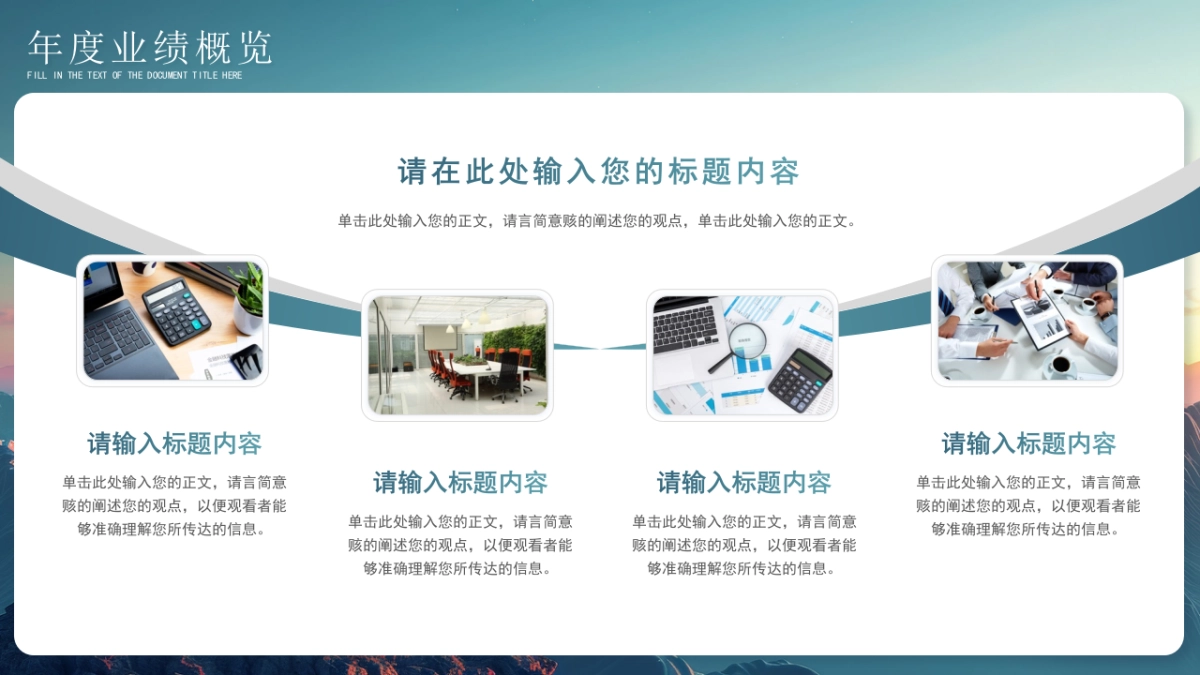 年度业绩概览
FILL IN THE TEXT OF THE DOCUMENT TITLE HERE

请在此处输入您的标题内容

单击此处输入您的正文，请言简意赅的阐述您的观点，单击此处输入您的正文。

请输入标题内容

单击此处输入您的正文，请言简意赅的阐述您的观点，以便观看者能够准确理解您所传达的信息。

请输入标题内容

单击此处输入您的正文，请言简意赅的阐述您的观点，以便观看者能够准确理解您所传达的信息。

请输入标题内容

单击此处输入您的正文，请言简意赅的阐述您的观点，以便观看者能够准确理解您所传达的信息。

请输入标题内容

单击此处输入您的正文，请言简意赅的阐述您的观点，以便观看者能够准确理解您所传达的信息。